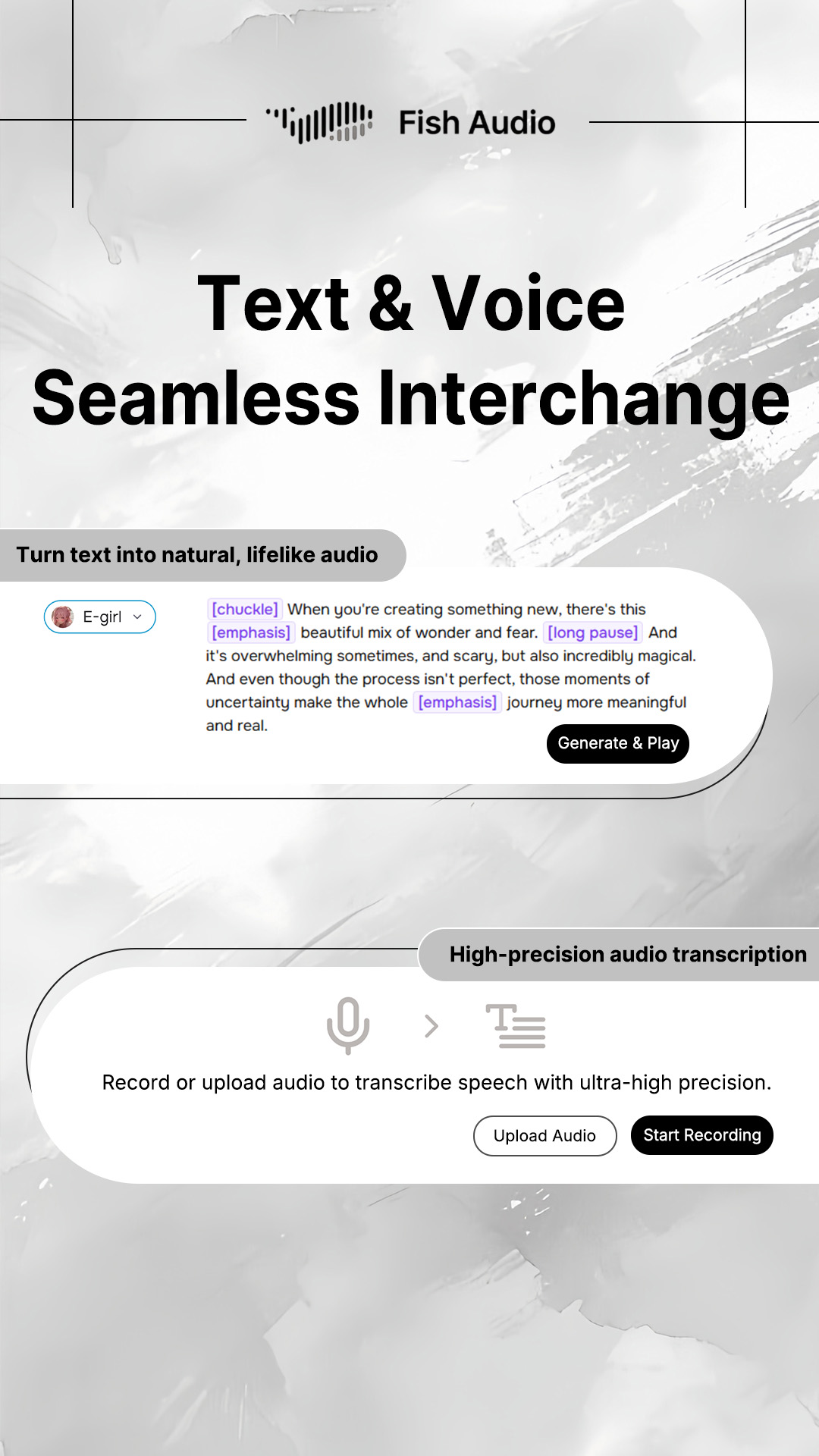 Fish Audio

Text & Voice
Seamless Interchange

Turn text into natural, lifelike audio

E-girl

[chuckle] When you're creating something new, there's this [emphasis] beautiful mix of wonder and fear. [long pause] And it's overwhelming sometimes, and scary, but also incredibly magical. And even though the process isn't perfect, those moments of uncertainty make the whole [emphasis] journey more meaningful and real.

Generate & Play

High-precision audio transcription

Record or upload audio to transcribe speech with ultra-high precision.

Upload Audio
Start Recording